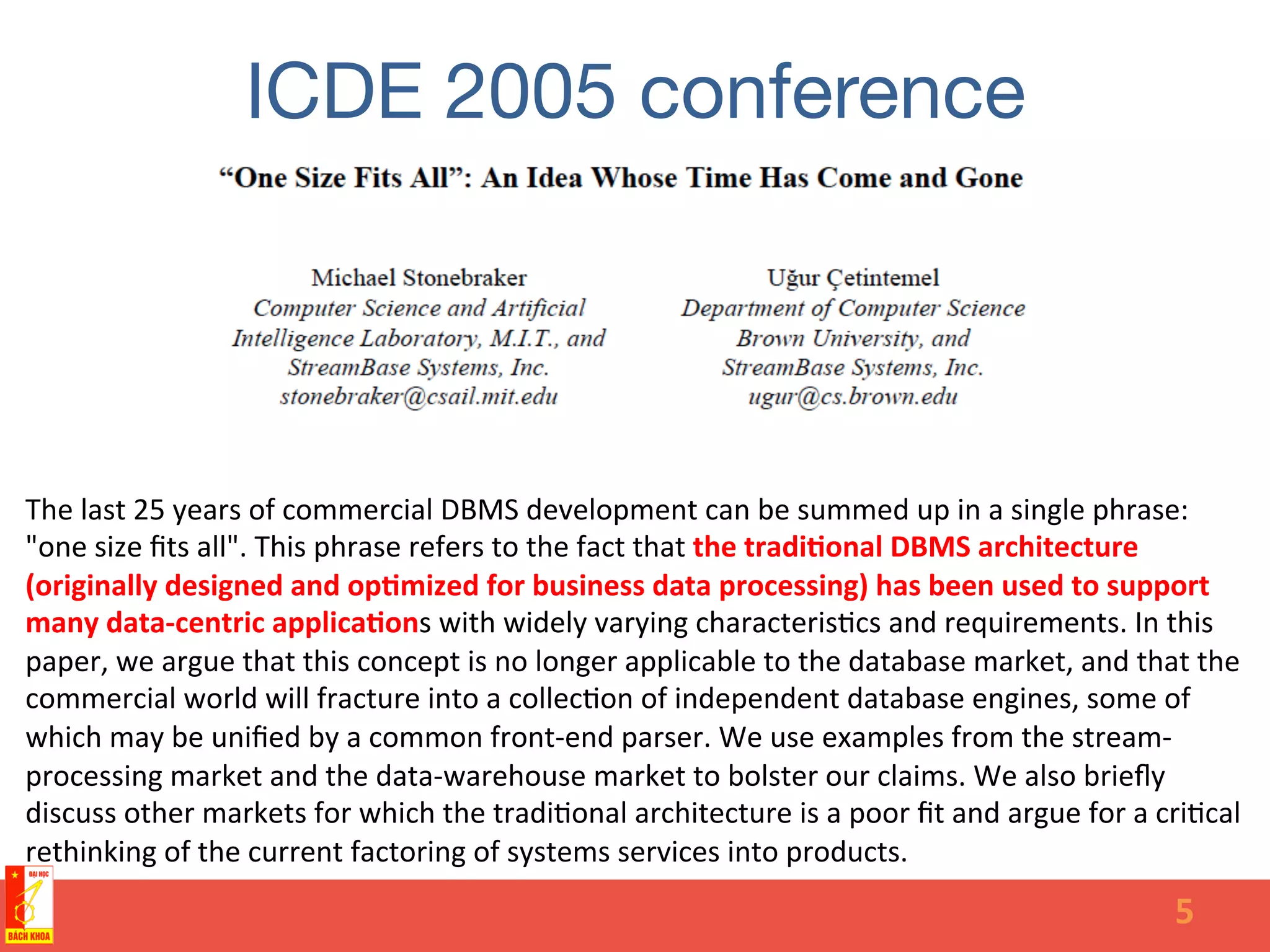 ICDE 2005 conference

“One Size Fits All”: An Idea Whose Time Has Come and Gone

Michael Stonebraker
Computer Science and Artificial Intelligence Laboratory, M.I.T., and StreamBase Systems, Inc.
stonebraker@csail.mit.edu

Uğur Çetintemel
Department of Computer Science
Brown University, and
StreamBase Systems, Inc.
ugur@cs.brown.edu

The last 25 years of commercial DBMS development can be summed up in a single phrase: "one size fits all". This phrase refers to the fact that the traditional DBMS architecture (originally designed and optimized for business data processing) has been used to support many data-centric applications with widely varying characteristics and requirements. In this paper, we argue that this concept is no longer applicable to the database market, and that the commercial world will fracture into a collection of independent database engines, some of which may be unified by a common front-end parser. We use examples from the stream-processing market and the data-warehouse market to bolster our claims. We also briefly discuss other markets for which the traditional architecture is a poor fit and argue for a critical rethinking of the current factoring of systems services into products.

ĐẠI HỌC
BÁCH KHOA

5